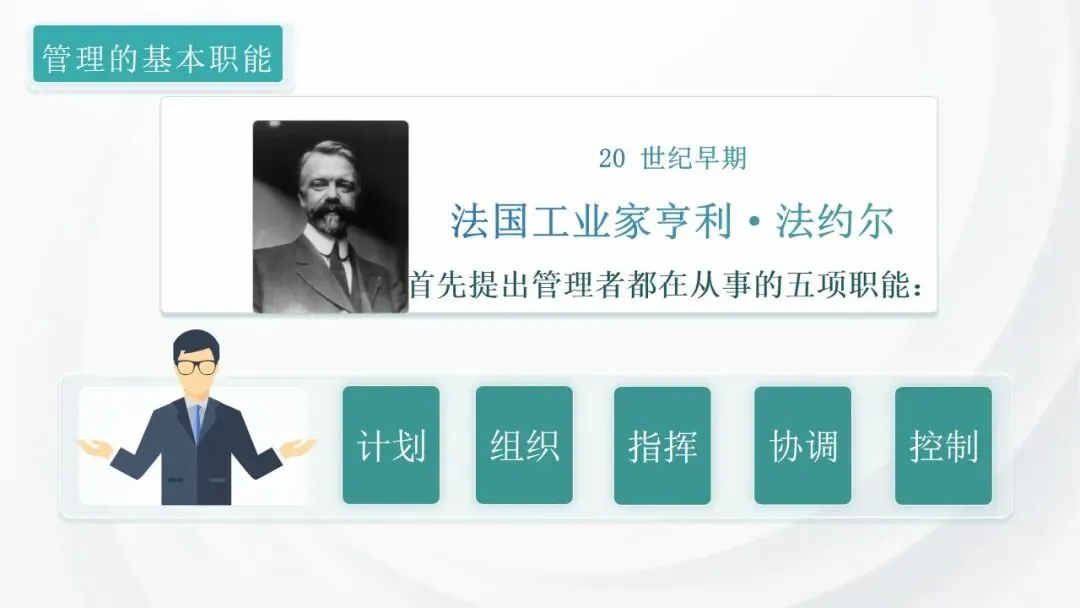 管理的基本职能

20 世纪早期

法国工业家亨利·法约尔

首先提出管理者都在从事的五项职能：

计划

组织

指挥

协调

控制